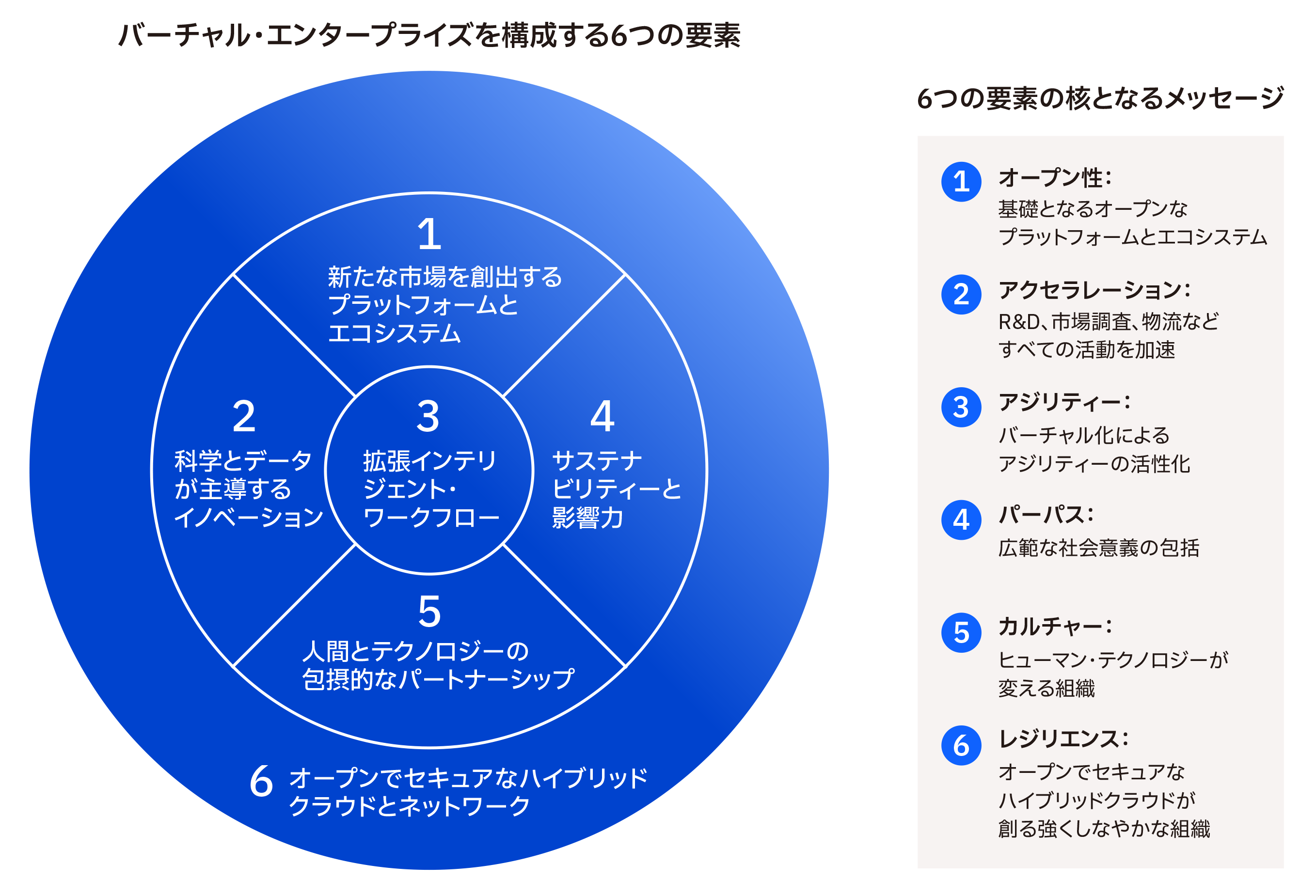 バーチャル・エンタープライズを構成する6つの要素

1
新たな市場を創出するプラットフォームとエコシステム

2
科学とデータが主導するイノベーション

3
拡張インテリジェント・ワークフロー

4
サステナビリティーと影響力

5
人間とテクノロジーの包摂的なパートナーシップ

6 オープンでセキュアなハイブリッドクラウドとネットワーク

6つの要素の核となるメッセージ

1 オープン性:
基礎となるオープンなプラットフォームとエコシステム

2 アクセラレーション:
R&D、市場調査、物流などすべての活動を加速

3 アジリティー:
バーチャル化によるアジリティーの活性化

4 パーパス:
広範な社会意義の包括

5 カルチャー:
ヒューマン・テクノロジーが変える組織

6 レジリエンス:
オープンでセキュアなハイブリッドクラウドが創る強くしなやかな組織